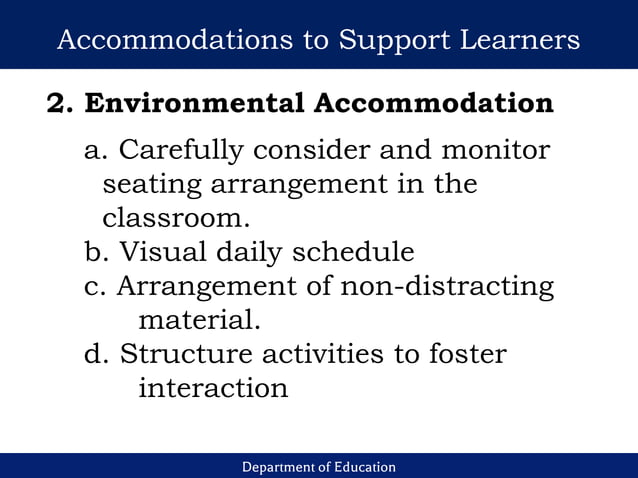 Accommodations to Support Learners

2. Environmental Accommodation

a. Carefully consider and monitor seating arrangement in the classroom.
b. Visual daily schedule
c. Arrangement of non-distracting material.
d. Structure activities to foster interaction

Department of Education